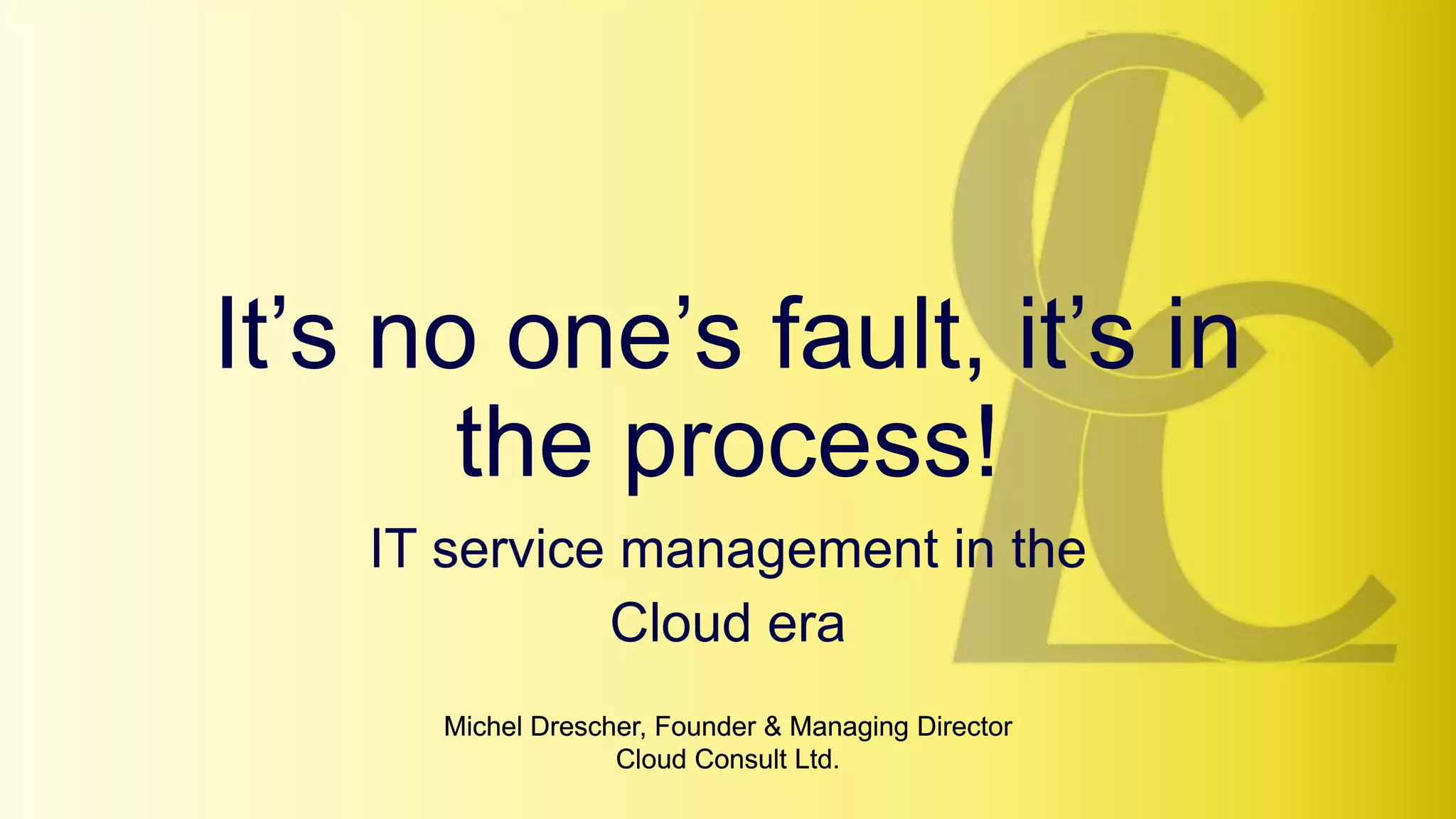 It’s no one’s fault, it’s in the process!

IT service management in the Cloud era

Michel Drescher, Founder & Managing Director
Cloud Consult Ltd.